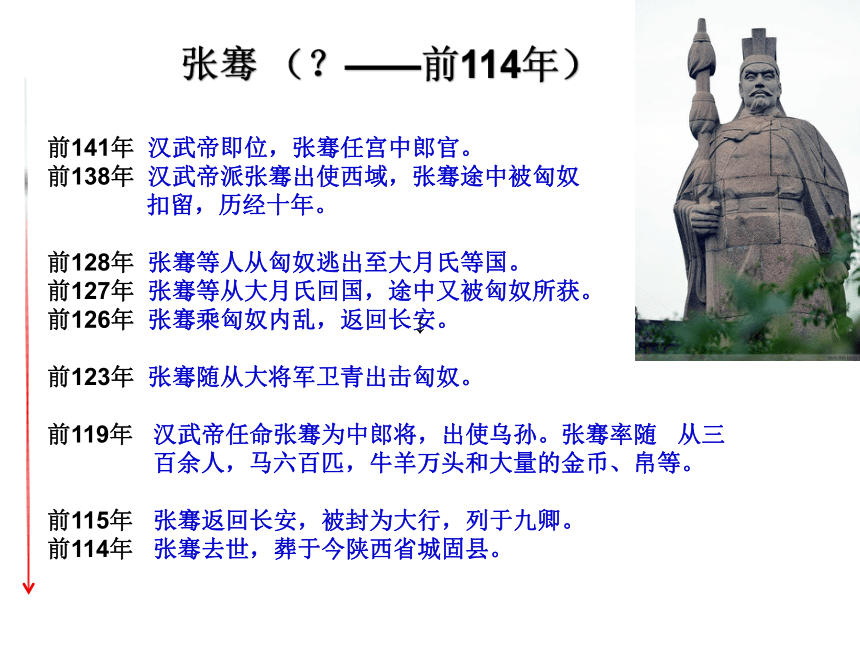 张骞 （？——前114年）

前141年 汉武帝即位，张骞任宫中郎官。
前138年 汉武帝派张骞出使西域，张骞途中被匈奴扣留，历经十年。

前128年 张骞等人从匈奴逃出至大月氏等国。
前127年 张骞等从大月氏回国，途中又被匈奴所获。
前126年 张骞乘匈奴内乱，返回长安。

前123年 张骞随从大将军卫青出击匈奴。

前119年 汉武帝任命张骞为中郎将，出使乌孙。张骞率随 从三百余人，马六百匹，牛羊万头和大量的金币、帛等。

前115年 张骞返回长安，被封为大行，列于九卿。
前114年 张骞去世，葬于今陕西省城固县。